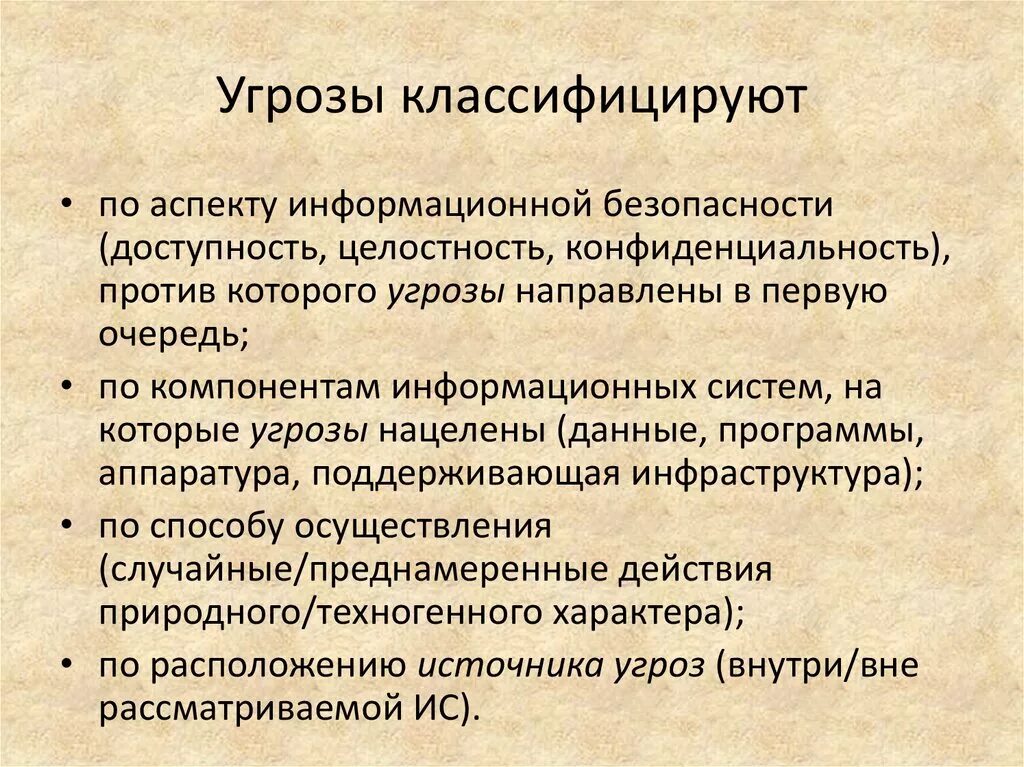 Угрозы классифицируют

• по аспекту информационной безопасности (доступность, целостность, конфиденциальность), против которого угрозы направлены в первую очередь;
• по компонентам информационных систем, на которые угрозы нацелены (данные, программы, аппаратура, поддерживающая инфраструктура);
• по способу осуществления (случайные/преднамеренные действия природного/техногенного характера);
• по расположению источника угроз (внутри/вне рассматриваемой ИС).